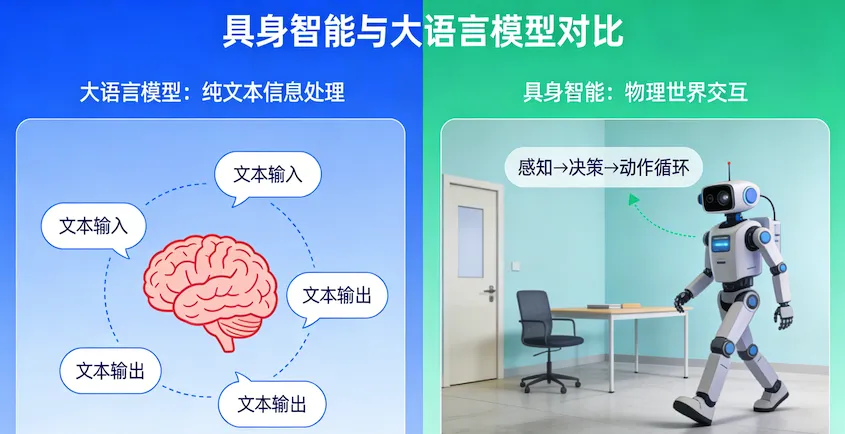 具身智能与大语言模型对比

大语言模型：纯文本信息处理

文本输入

文本输入

文本输出

文本输出

文本输出

具身智能：物理世界交互

感知→决策→动作循环